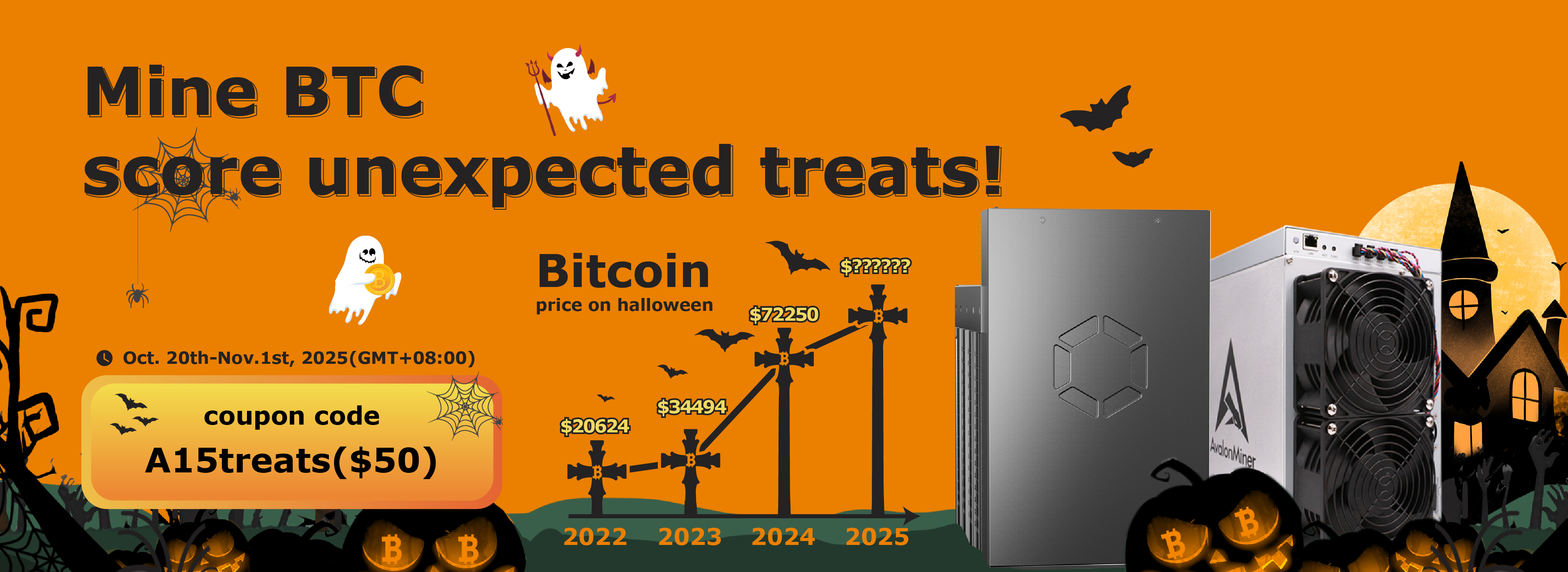 Mine BTC
score unexpected treats!

Oct. 20th-Nov.1st, 2025(GMT+08:00)

coupon code
A15treats($50)

Bitcoin
price on halloween

$20624
$34494
$72250
$??????

2022 2023 2024 2025

AvalonMiner